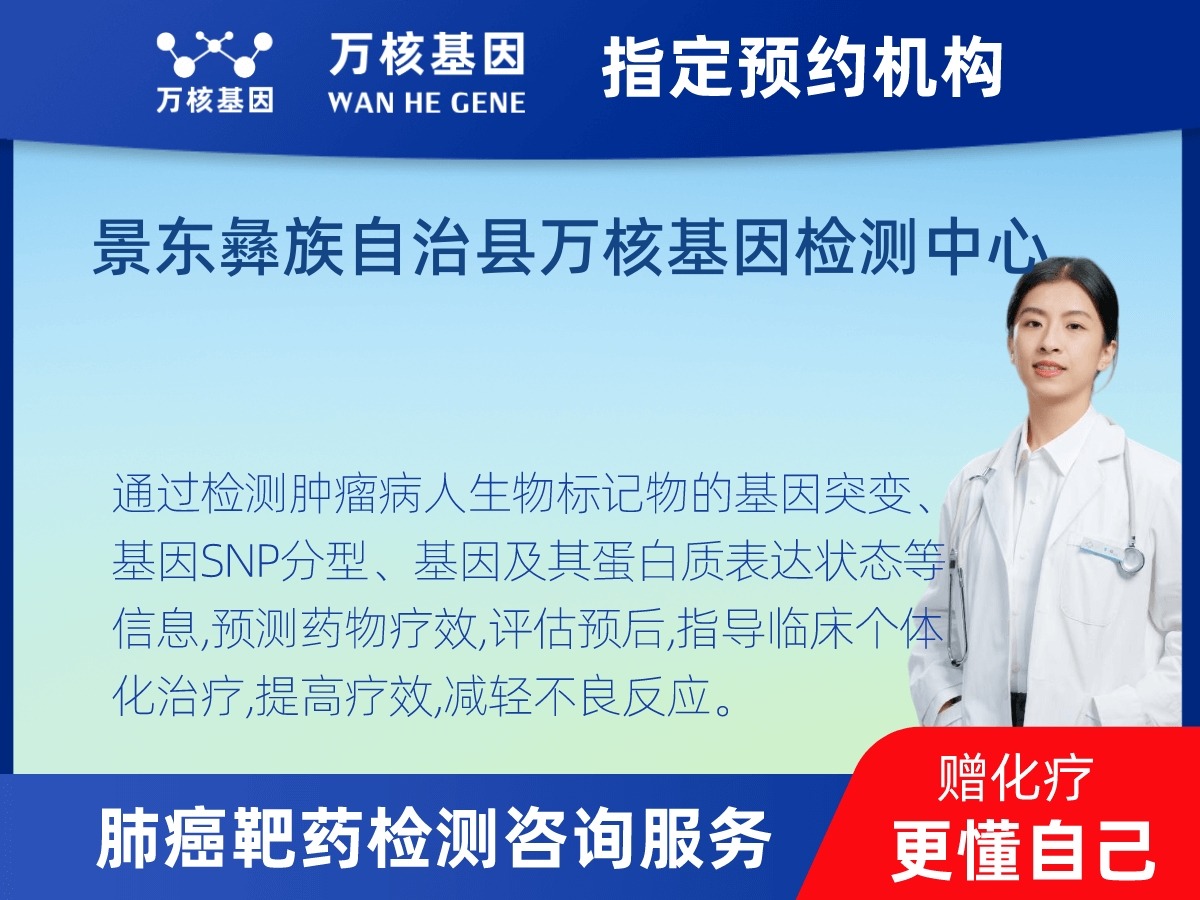 万核基因

万核基因
WAN HE GENE

指定预约机构

景东彝族自治县万核基因检测中心

通过检测肿瘤病人生物标记物的基因突变、基因SNP分型、基因及其蛋白质表达状态等信息,预测药物疗效,评估预后,指导临床个体化治疗,提高疗效,减轻不良反应。

肺癌靶药检测咨询服务

赠化疗
更懂自己